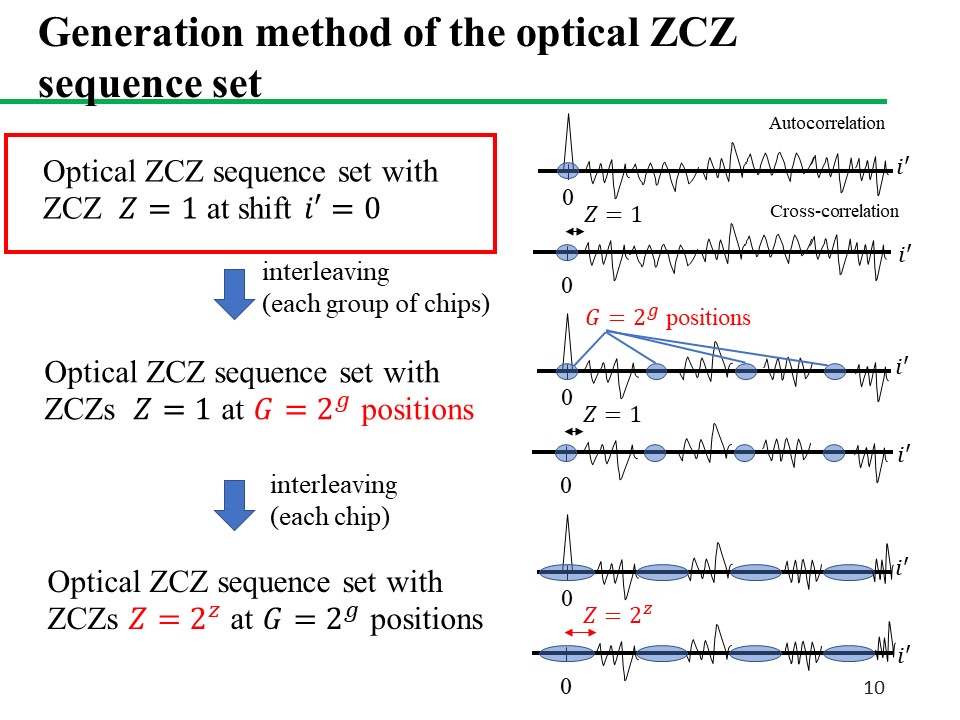 Generation method of the optical ZCZ sequence set

Optical ZCZ sequence set with ZCZ $Z = 1$ at shift $i' = 0$

interleaving (each group of chips)

Optical ZCZ sequence set with ZCZs $Z = 1$ at $G = 2^g$ positions

interleaving (each chip)

Optical ZCZ sequence set with ZCZs $Z = 2^z$ at $G = 2^g$ positions

Autocorrelation

$i'$

0

$Z = 1$

Cross-correlation

$i'$

0

$G = 2^g$ positions

$i'$

0

$Z = 1$

$i'$

0

$i'$

0

$Z = 2^z$

$i'$

0

10